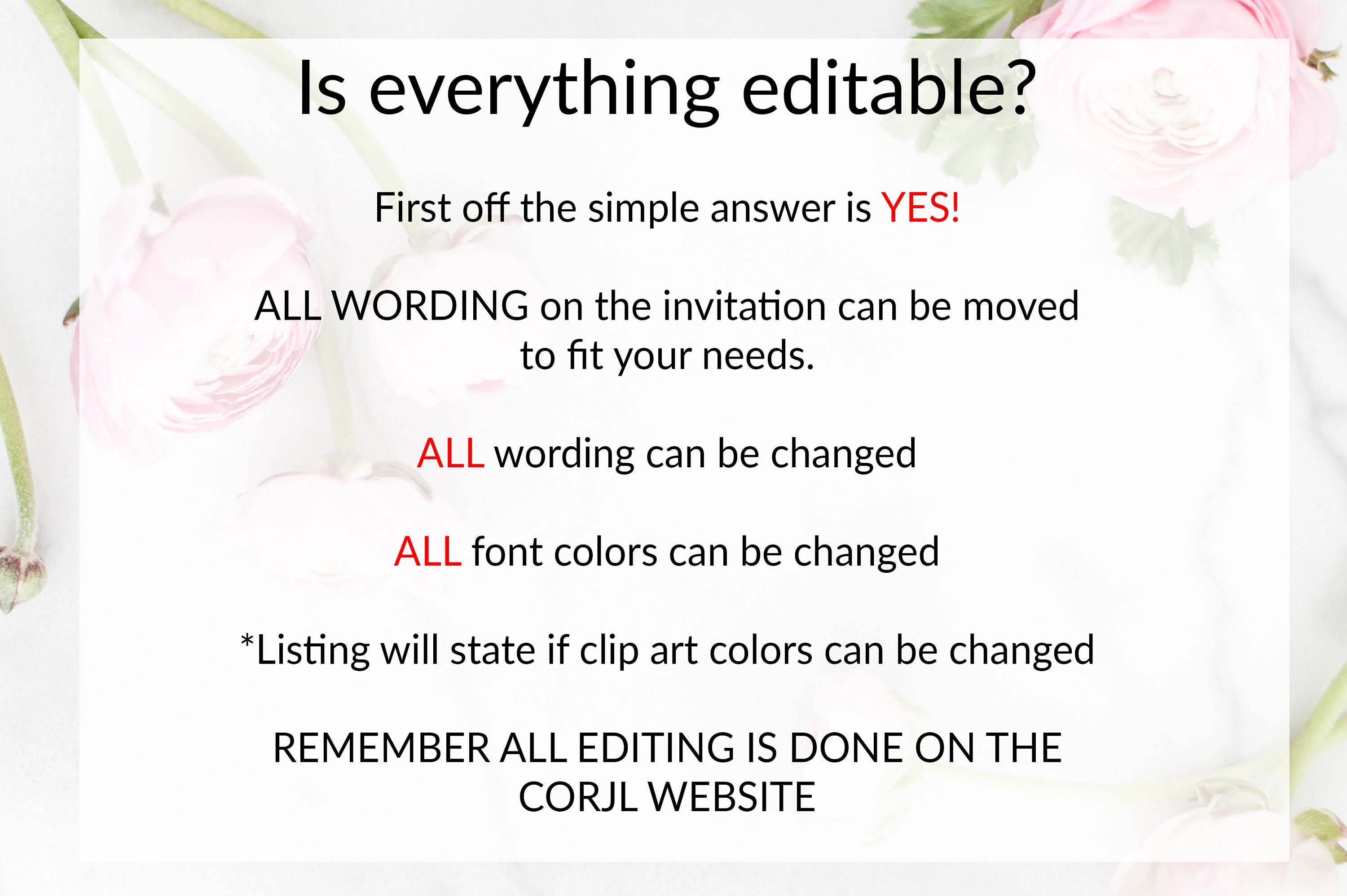 Is everything editable?

First off the simple answer is YES!

ALL WORDING on the invitation can be moved to fit your needs.

ALL wording can be changed

ALL font colors can be changed

*Listing will state if clip art colors can be changed

REMEMBER ALL EDITING IS DONE ON THE CORJL WEBSITE